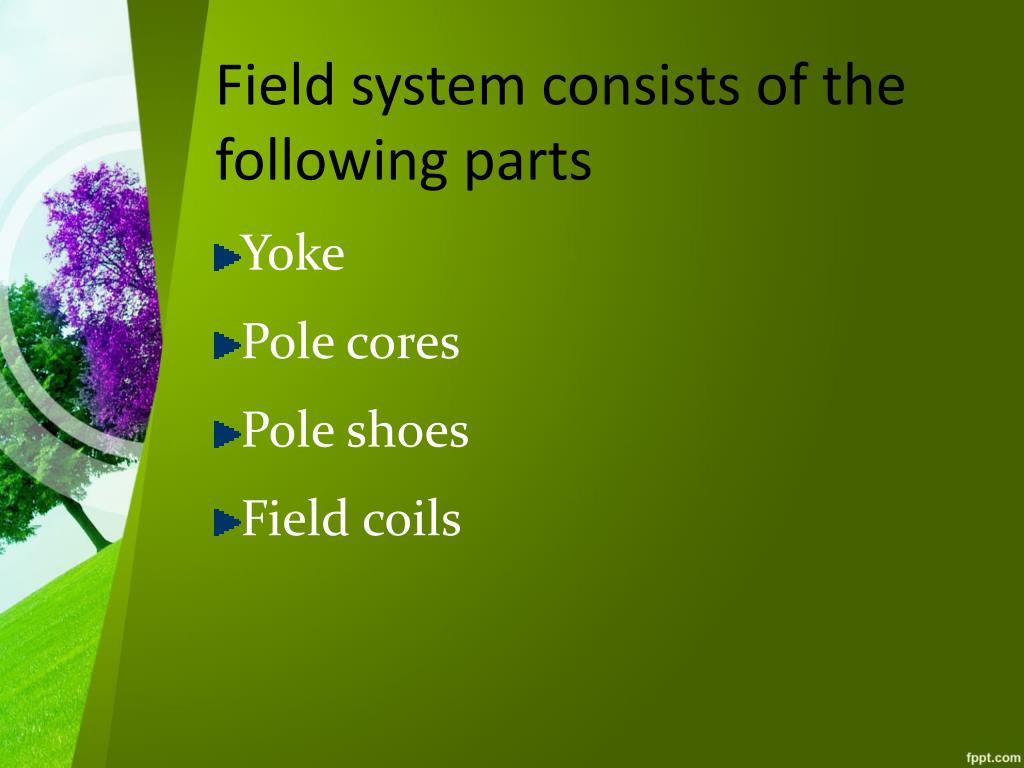 Field system consists of the following parts

Yoke

Pole cores

Pole shoes

Field coils

fppt.com